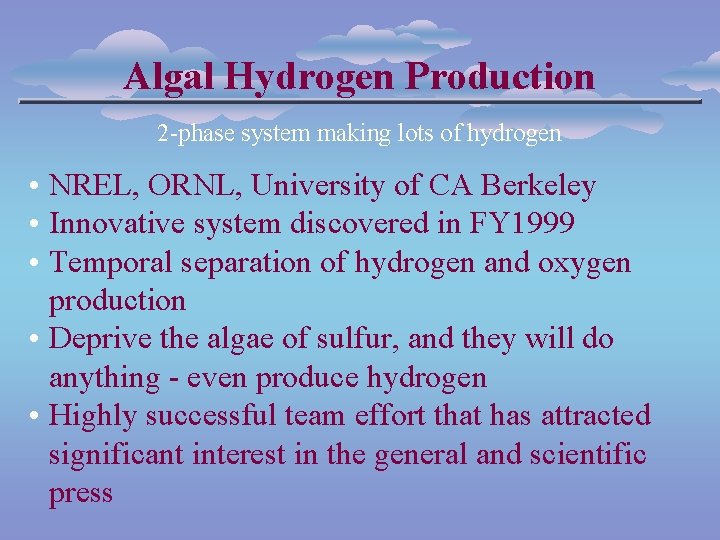 Algal Hydrogen Production

2-phase system making lots of hydrogen

• NREL, ORNL, University of CA Berkeley
• Innovative system discovered in FY1999
• Temporal separation of hydrogen and oxygen production
• Deprive the algae of sulfur, and they will do anything - even produce hydrogen
• Highly successful team effort that has attracted significant interest in the general and scientific press